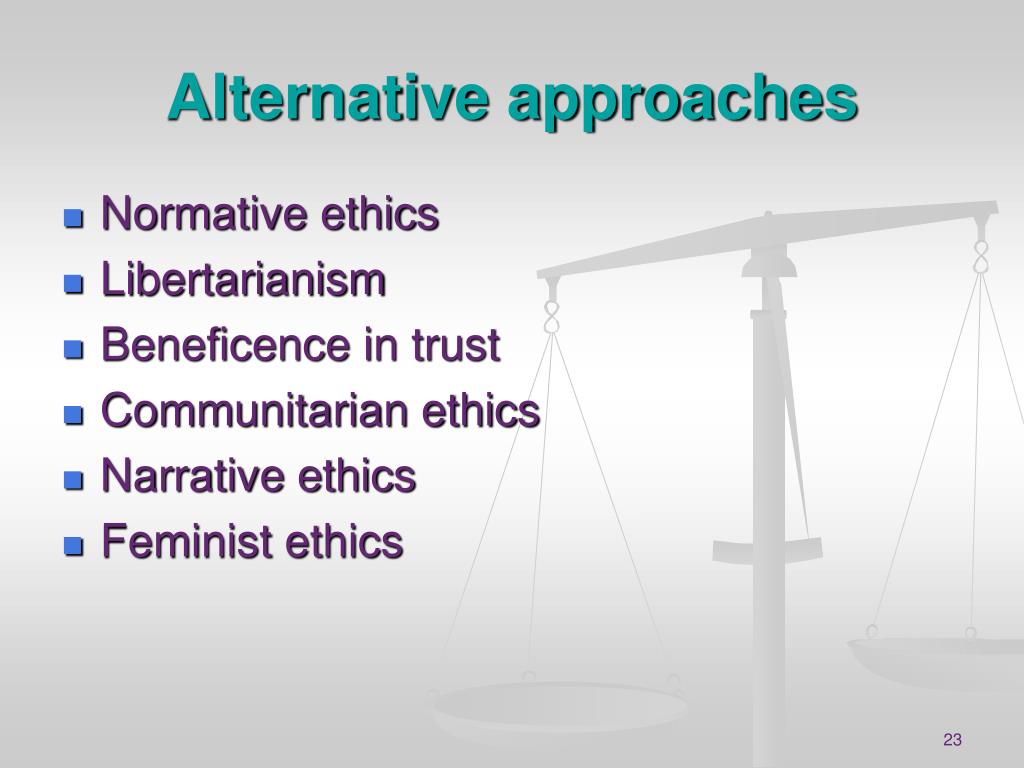 Alternative approaches

- Normative ethics
- Libertarianism
- Beneficence in trust
- Communitarian ethics
- Narrative ethics
- Feminist ethics

23